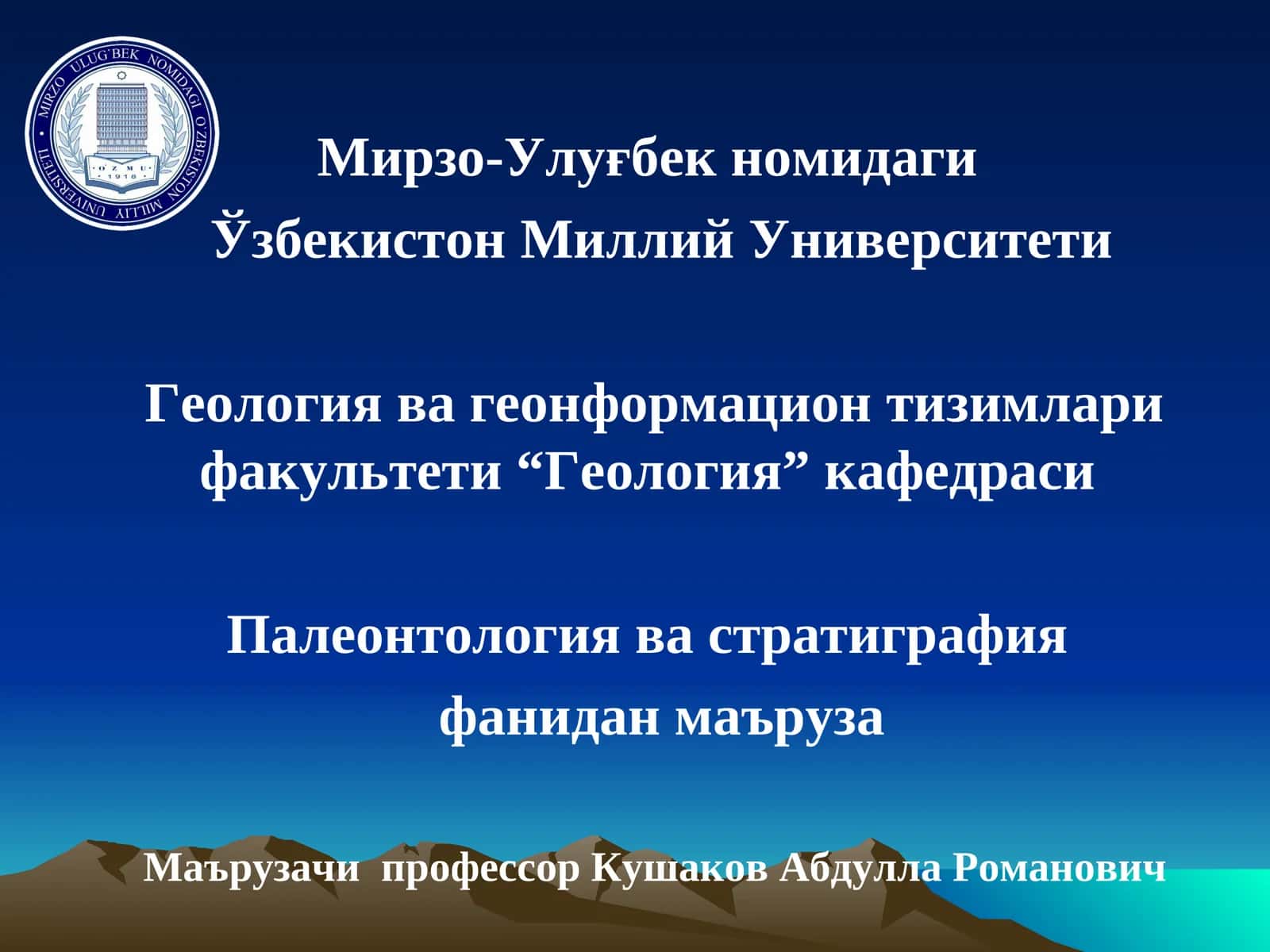 MIRZO ULUG'BEK NOMIDAGI O'ZBEKISTON MILLIY UNIVERSITETI
O'ZMU
1918

Мирзо-Улуғбек номидаги
Ўзбекистон Миллий Университети

Геология ва геонформацион тизимлари факультети “Геология” кафедраси

Палеонтология ва стратиграфия
фанидан маъруза

Маърузачи профессор Кушаков Абдулла Романович